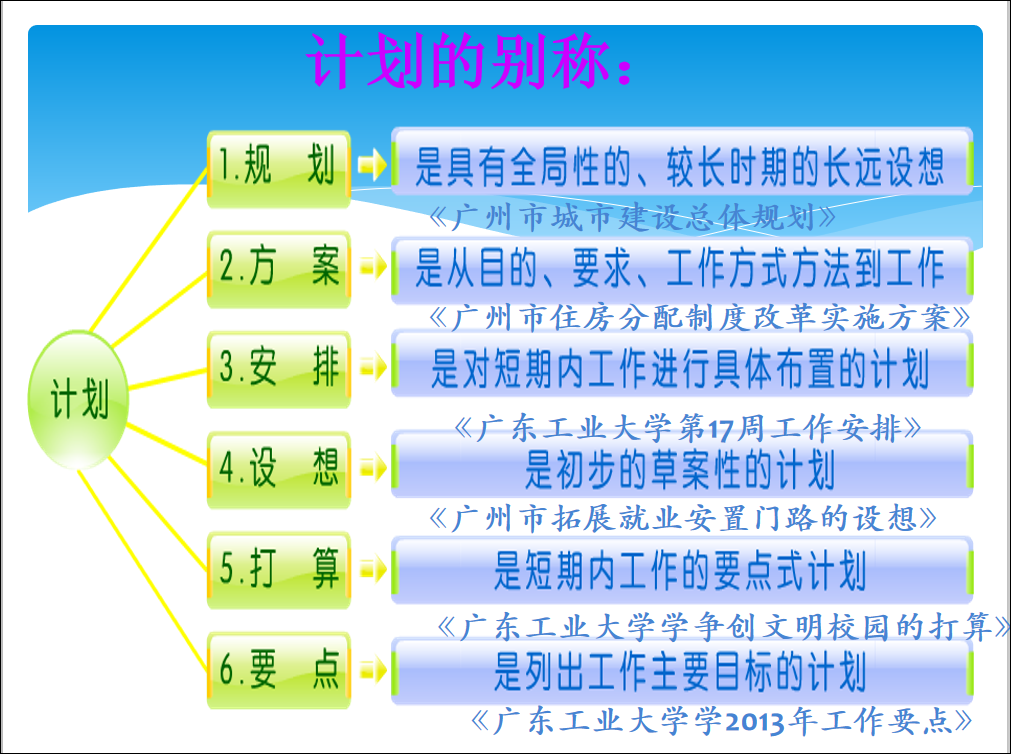 计划的别称：

计划

1.规　划
是具有全局性的、较长时期的长远设想
《广州市城市建设总体规划》

2.方　案
是从目的、要求、工作方式方法到工作
《广州市住房分配制度改革实施方案》

3.安　排
是对短期内工作进行具体布置的计划
《广东工业大学第17周工作安排》

4.设　想
是初步的草案性的计划
《广州市拓展就业安置门路的设想》

5.打　算
是短期内工作的要点式计划
《广东工业大学学争创文明校园的打算》

6.要　点
是列出工作主要目标的计划
《广东工业大学学2013年工作要点》